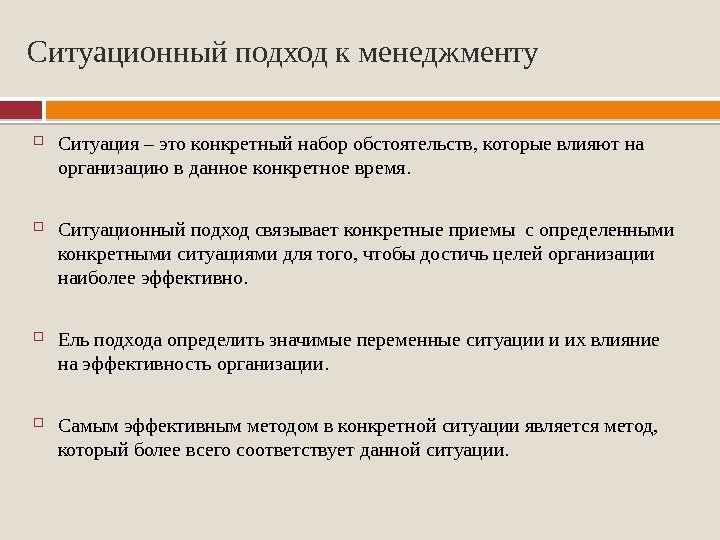 Ситуационный подход к менеджменту

Ситуация – это конкретный набор обстоятельств, которые влияют на организацию в данное конкретное время.

Ситуационный подход связывает конкретные приемы с определенными конкретными ситуациями для того, чтобы достичь целей организации наиболее эффективно.

Ель подхода определить значимые переменные ситуации и их влияние на эффективность организации.

Самым эффективным методом в конкретной ситуации является метод, который более всего соответствует данной ситуации.